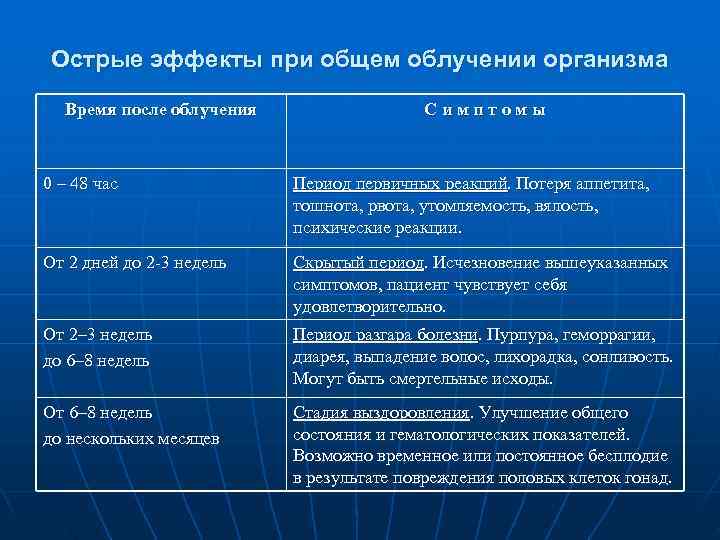 Острые эффекты при общем облучении организма

| Время после облучения | С и м п т о м ы |
|---|---|
| 0 – 48 час | Период первичных реакций. Потеря аппетита, тошнота, рвота, утомляемость, вялость, психические реакции. |
| От 2 дней до 2-3 недель | Скрытый период. Исчезновение вышеуказанных симптомов, пациент чувствует себя удовлетворительно. |
| От 2–3 недель до 6–8 недель | Период разгара болезни. Пурпура, геморрагии, диарея, выпадение волос, лихорадка, сонливость. Могут быть смертельные исходы. |
| От 6–8 недель до нескольких месяцев | Стадия выздоровления. Улучшение общего состояния и гематологических показателей. Возможно временное или постоянное бесплодие в результате повреждения половых клеток гонад. |